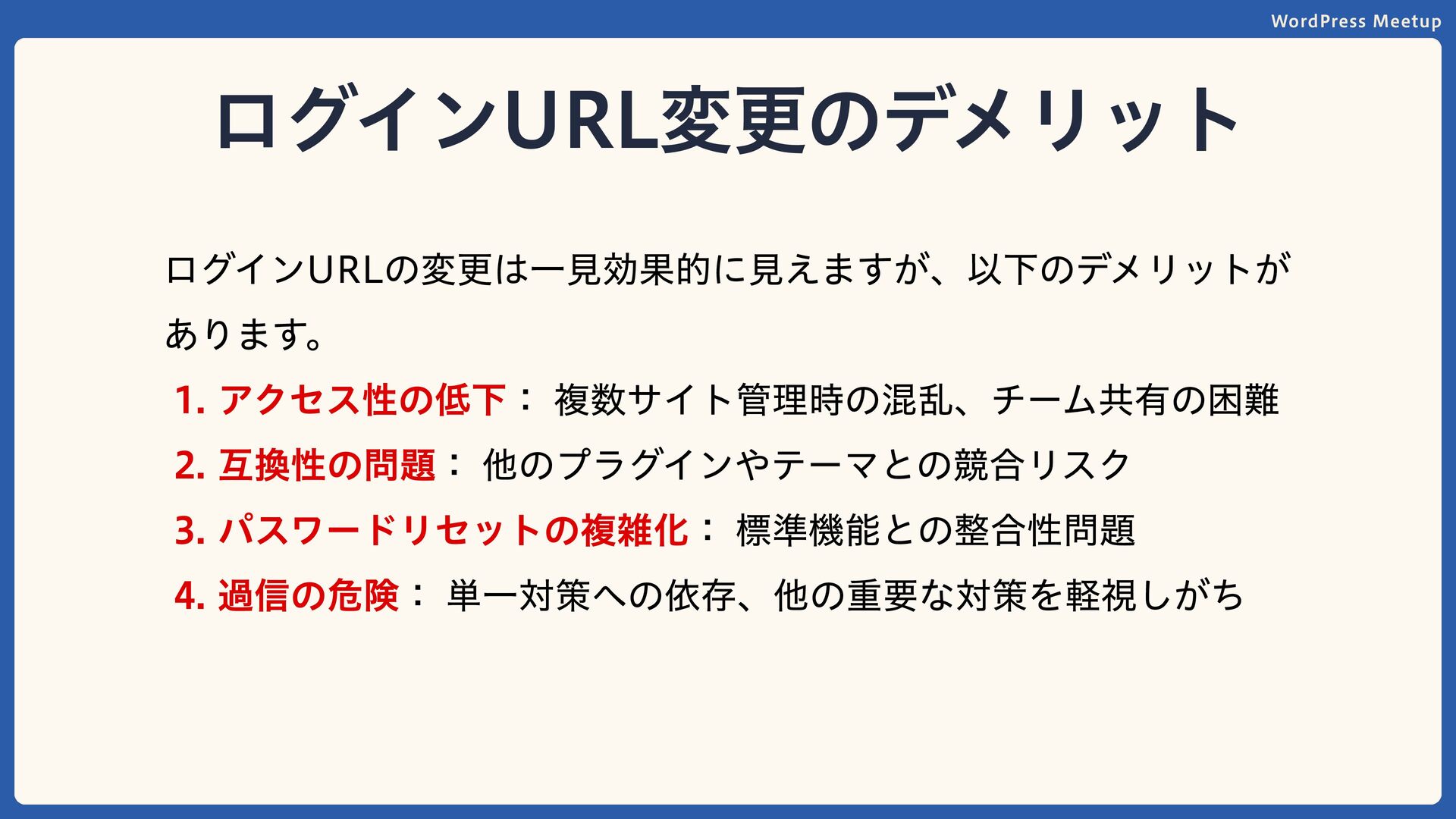 WordPress Meetup

ログインURL変更のデメリット

ログインURLの変更は一見効果的に見えますが、以下のデメリットがあります。

1. アクセス性の低下： 複数サイト管理時の混乱、チーム共有の困難

2. 互換性の問題： 他のプラグインやテーマとの競合リスク

3. パスワードリセットの複雑化： 標準機能との整合性問題

4. 過信の危険： 単一対策への依存、他の重要な対策を軽視しがち